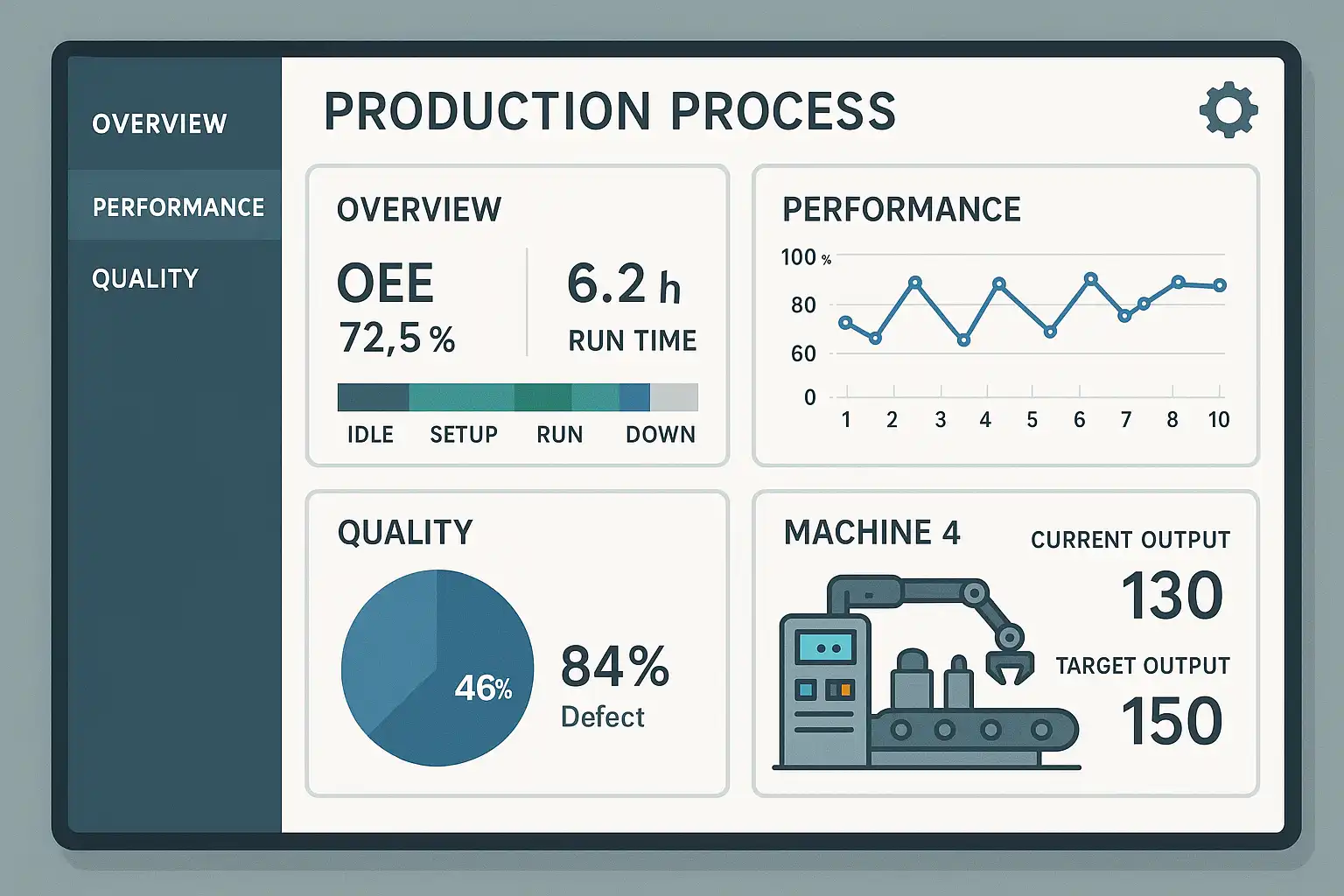 OVERVIEW
PERFORMANCE
QUALITY

PRODUCTION PROCESS

OVERVIEW
OEE
72,5 %
6.2 h
RUN TIME
IDLE SETUP RUN DOWN

PERFORMANCE
100 %
80
60
0
1 2 3 4 5 6 7 8 10

QUALITY
46%
84%
Defect

MACHINE 4
CURRENT OUTPUT
130
TARGET OUTPUT
150